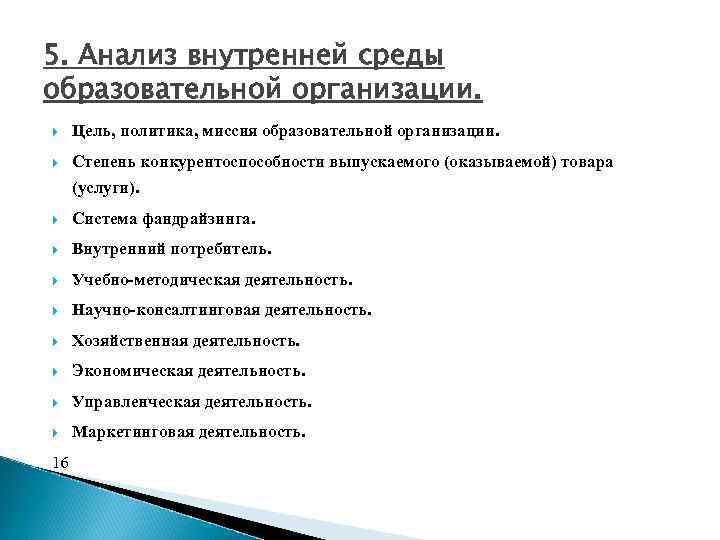 5. Анализ внутренней среды образовательной организации.

Цель, политика, миссия образовательной организации.

Степень конкурентоспособности выпускаемого (оказываемой) товара (услуги).

Система фандрайзинга.

Внутренний потребитель.

Учебно-методическая деятельность.

Научно-консалтинговая деятельность.

Хозяйственная деятельность.

Экономическая деятельность.

Управленческая деятельность.

Маркетинговая деятельность.

16